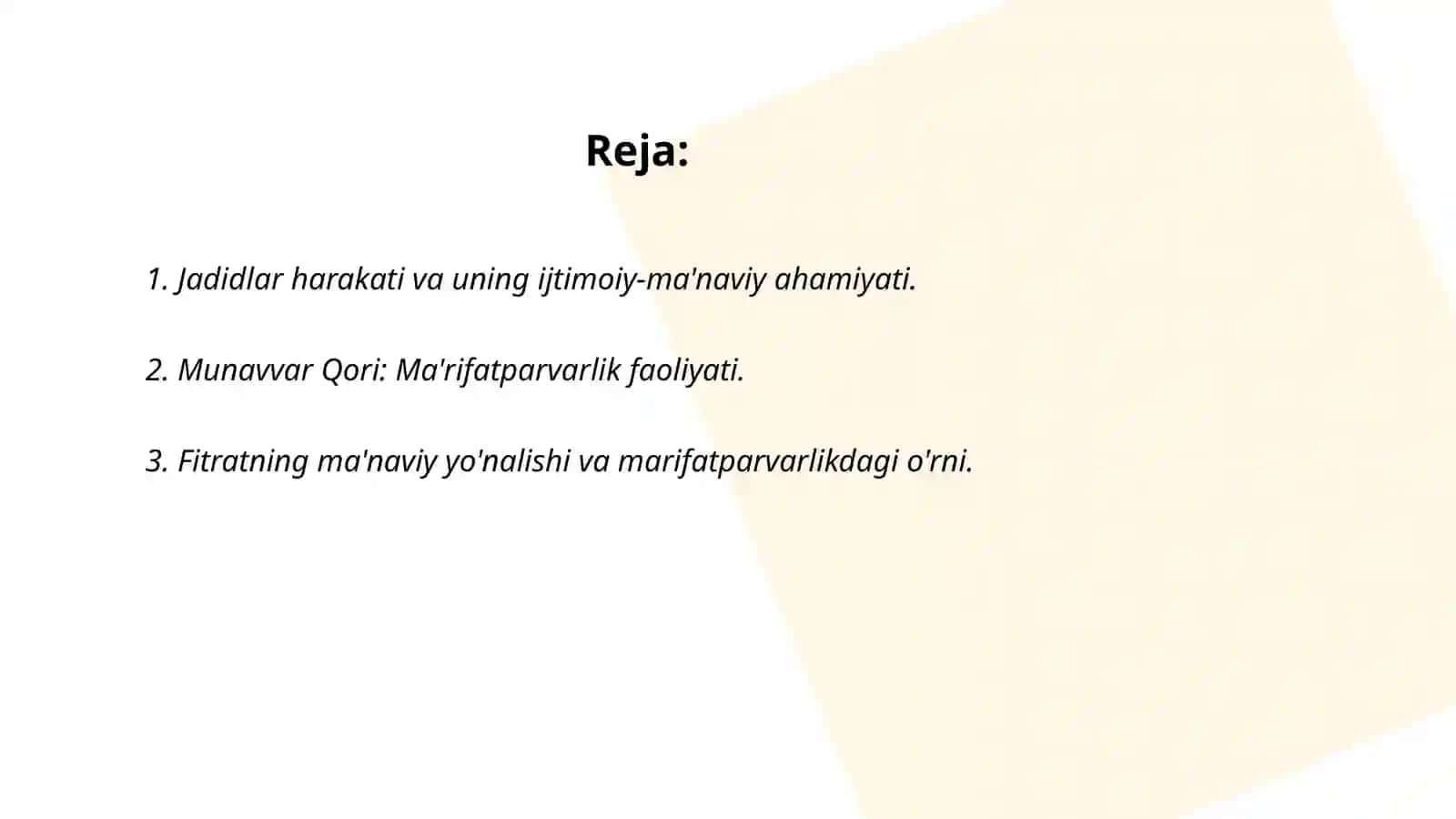 Reja:

1. Jadidlar harakati va uning ijtimoiy-ma'naviy ahamiyati.

2. Munavvar Qori: Ma'rifatparvarlik faoliyati.

3. Fitratning ma'naviy yo'nalishi va marifatparvarlikdagi o'rni.